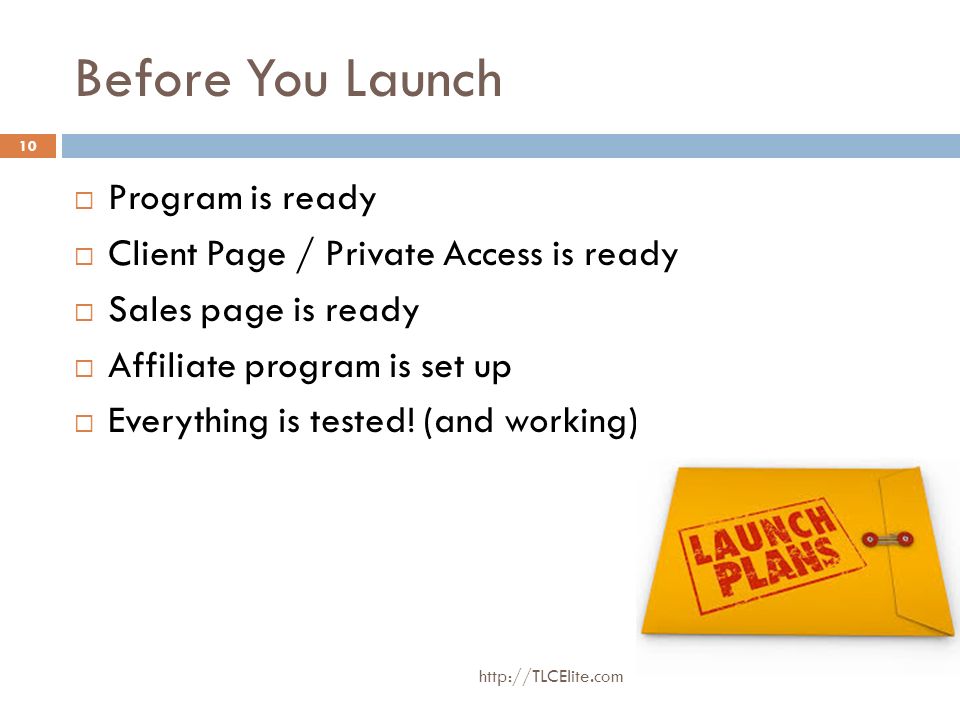 Before You Launch

10

□ Program is ready
□ Client Page / Private Access is ready
□ Sales page is ready
□ Affiliate program is set up
□ Everything is tested! (and working)

LAUNCH PLANS

http://TLCElite.com